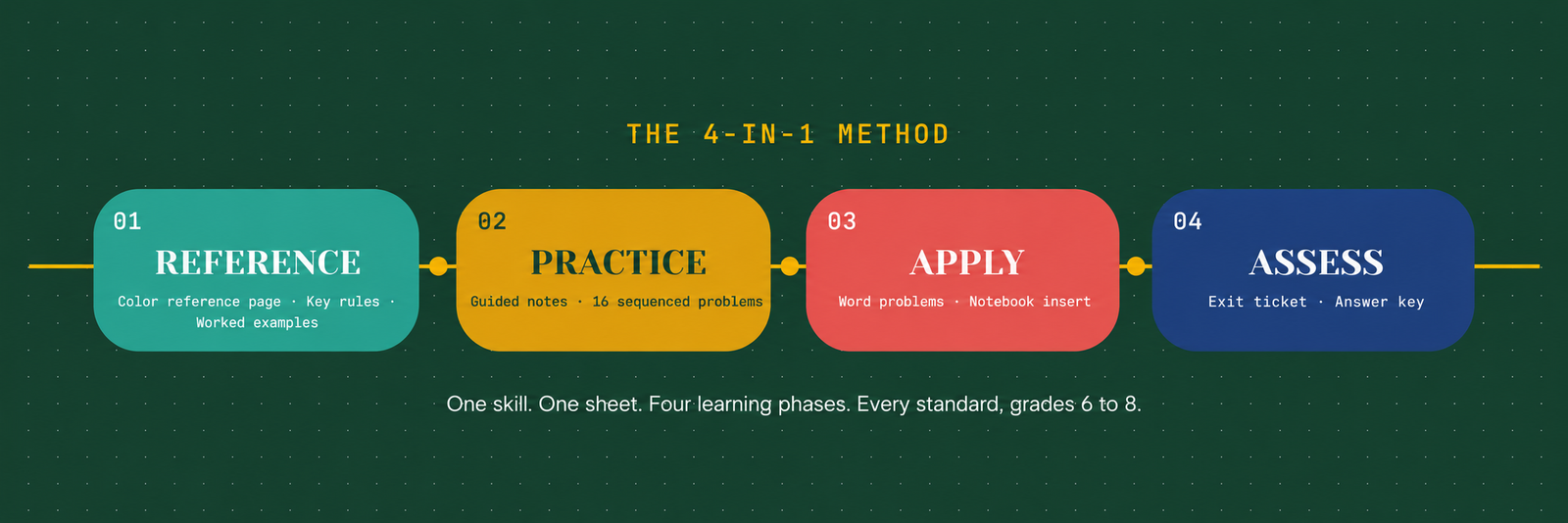 THE 4-IN-1 METHOD

01
REFERENCE
Color reference page · Key rules · Worked examples

02
PRACTICE
Guided notes · 16 sequenced problems

03
APPLY
Word problems · Notebook insert

04
ASSESS
Exit ticket · Answer key

One skill. One sheet. Four learning phases. Every standard, grades 6 to 8.